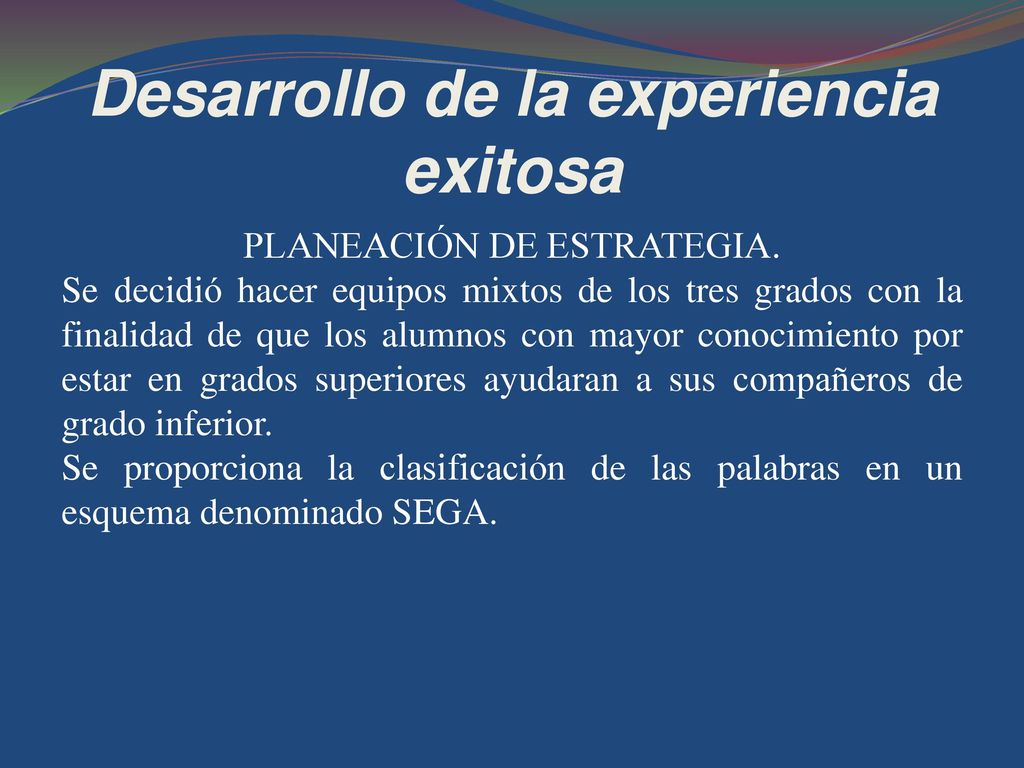 Desarrollo de la experiencia exitosa

PLANEACIÓN DE ESTRATEGIA.

Se decidió hacer equipos mixtos de los tres grados con la finalidad de que los alumnos con mayor conocimiento por estar en grados superiores ayudaran a sus compañeros de grado inferior.

Se proporciona la clasificación de las palabras en un esquema denominado SEGA.